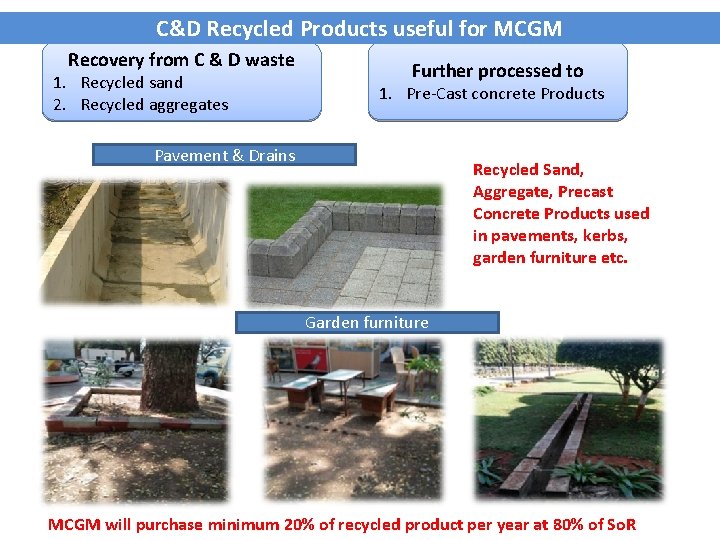 C&D Recycled Products useful for MCGM

Recovery from C & D waste
1. Recycled sand
2. Recycled aggregates

Further processed to
1. Pre-Cast concrete Products

Pavement & Drains

Recycled Sand, Aggregate, Precast Concrete Products used in pavements, kerbs, garden furniture etc.

Garden furniture

MCGM will purchase minimum 20% of recycled product per year at 80% of SoR